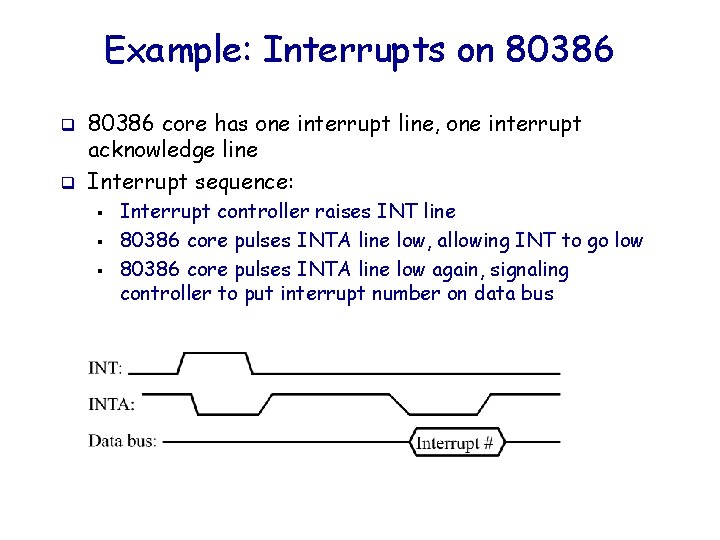 Example: Interrupts on 80386

❑ 80386 core has one interrupt line, one interrupt acknowledge line
❑ Interrupt sequence:
▪ Interrupt controller raises INT line
▪ 80386 core pulses INTA line low, allowing INT to go low
▪ 80386 core pulses INTA line low again, signaling controller to put interrupt number on data bus

INT:
INTA:
Data bus:
Interrupt #